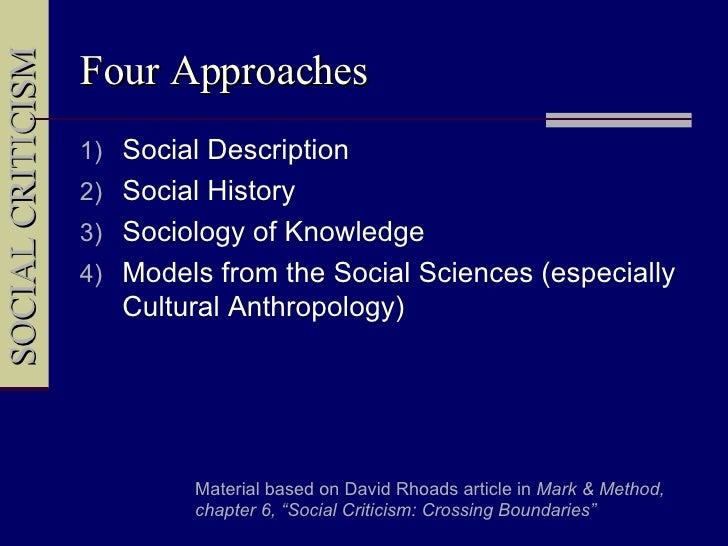 SOCIAL CRITICISM

Four Approaches

1) Social Description
2) Social History
3) Sociology of Knowledge
4) Models from the Social Sciences (especially Cultural Anthropology)

Material based on David Rhoads article in Mark & Method, chapter 6, “Social Criticism: Crossing Boundaries”